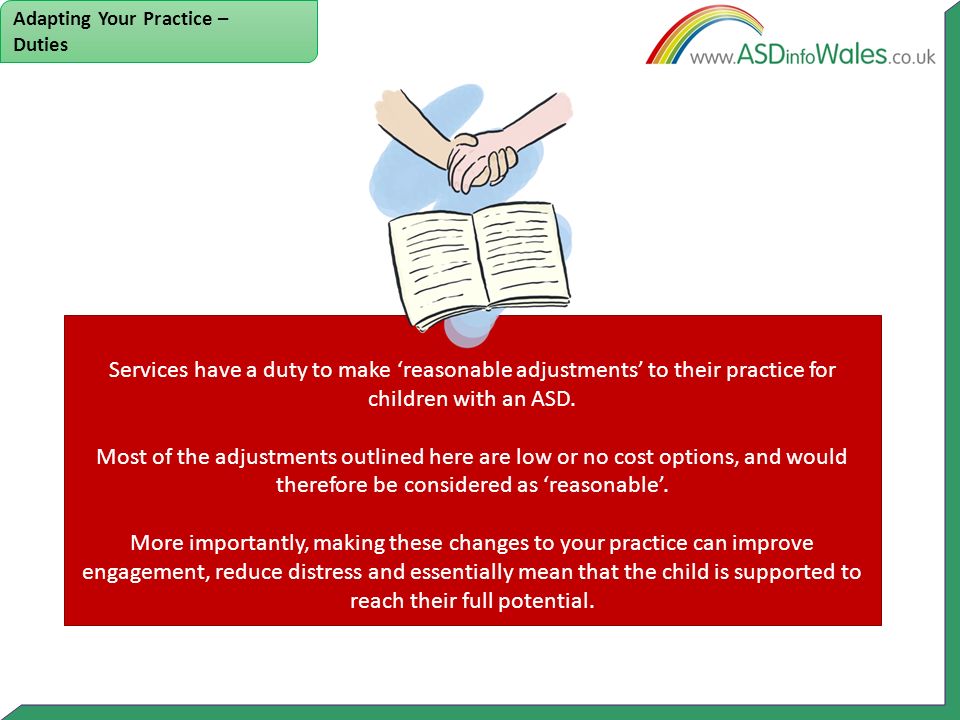 Adapting Your Practice – Duties

www.ASDinfoWales.co.uk

Services have a duty to make ‘reasonable adjustments’ to their practice for children with an ASD.

Most of the adjustments outlined here are low or no cost options, and would therefore be considered as ‘reasonable’.

More importantly, making these changes to your practice can improve engagement, reduce distress and essentially mean that the child is supported to reach their full potential.